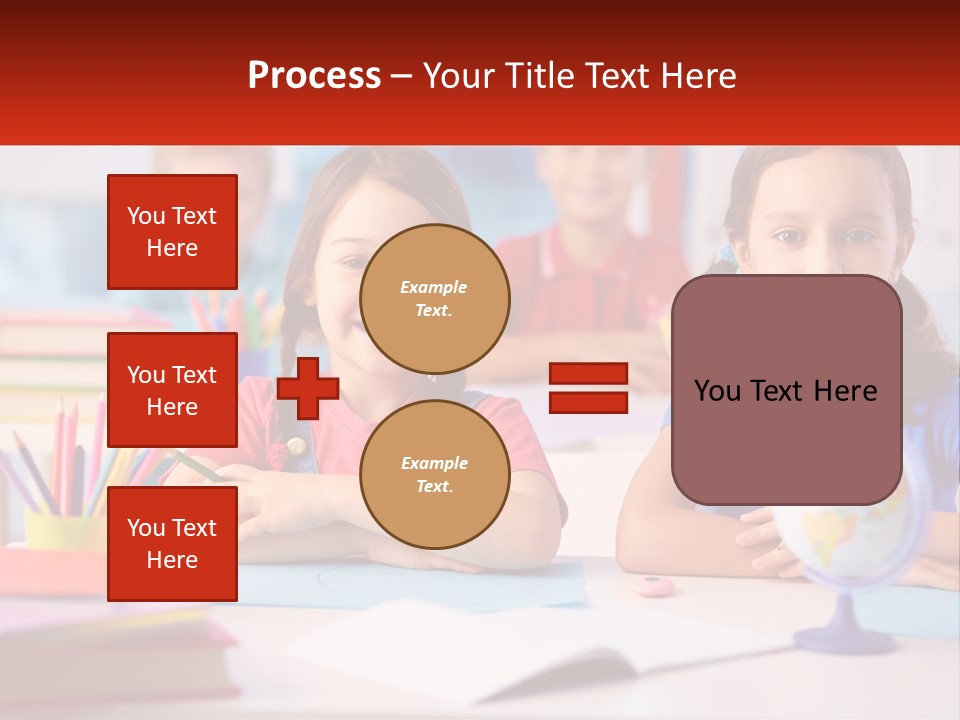 Process – Your Title Text Here

You Text Here

You Text Here

You Text Here

Example Text.

Example Text.

You Text Here